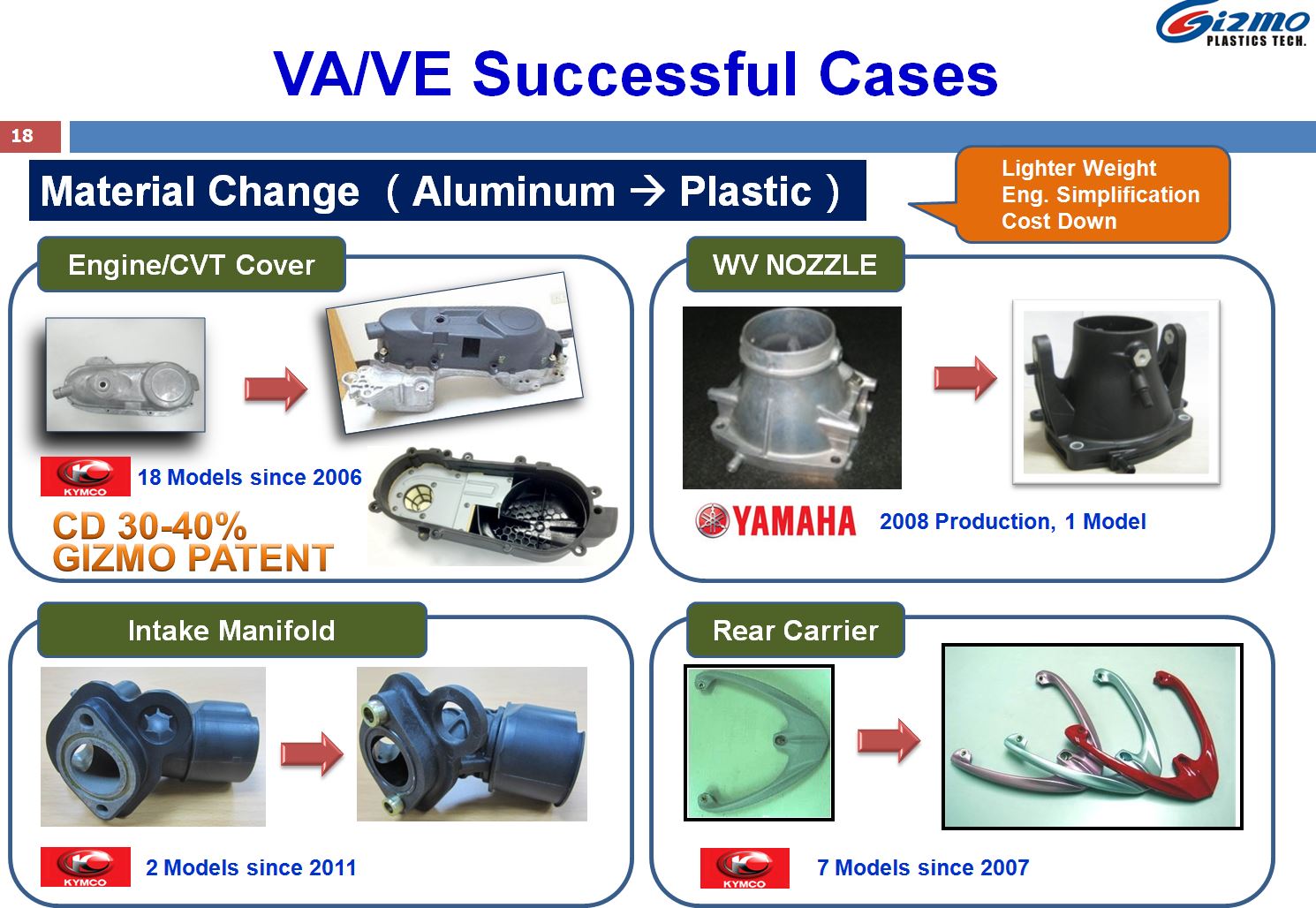 Gizmo PLASTICS TECH.

VA/VE Successful Cases

18

Material Change （Aluminum → Plastic）

Lighter Weight
Eng. Simplification
Cost Down

Engine/CVT Cover

KYMCO 18 Models since 2006

CD 30-40%
GIZMO PATENT

WV NOZZLE

YAMAHA 2008 Production, 1 Model

Intake Manifold

KYMCO 2 Models since 2011

Rear Carrier

KYMCO 7 Models since 2007